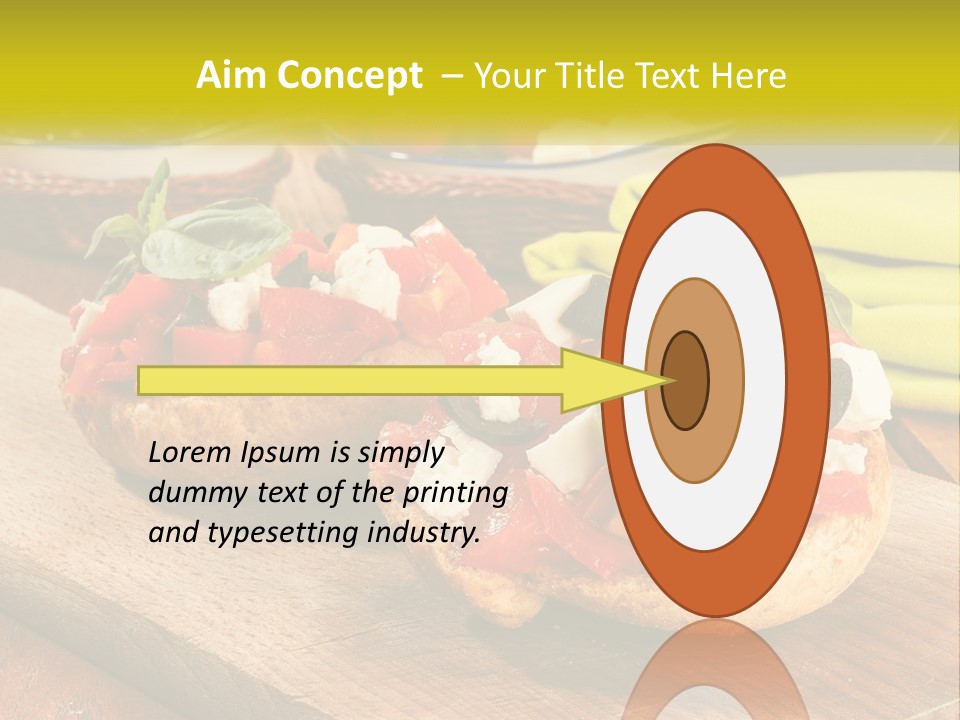 Aim Concept – Your Title Text Here

Lorem Ipsum is simply dummy text of the printing and typesetting industry.